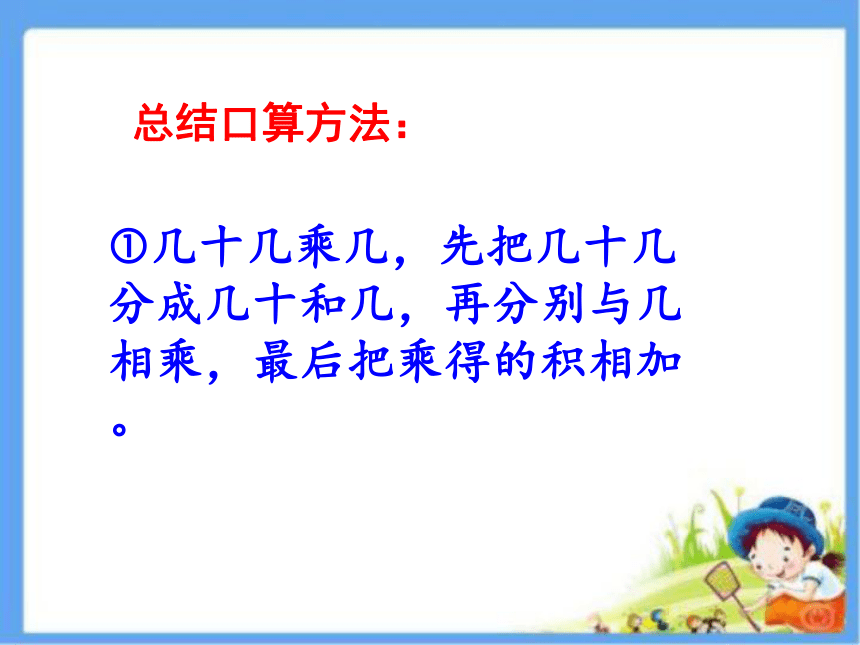 总结口算方法:

①几十几乘几，先把几十几分成几十和几，再分别与几相乘，最后把乘得的积相加。